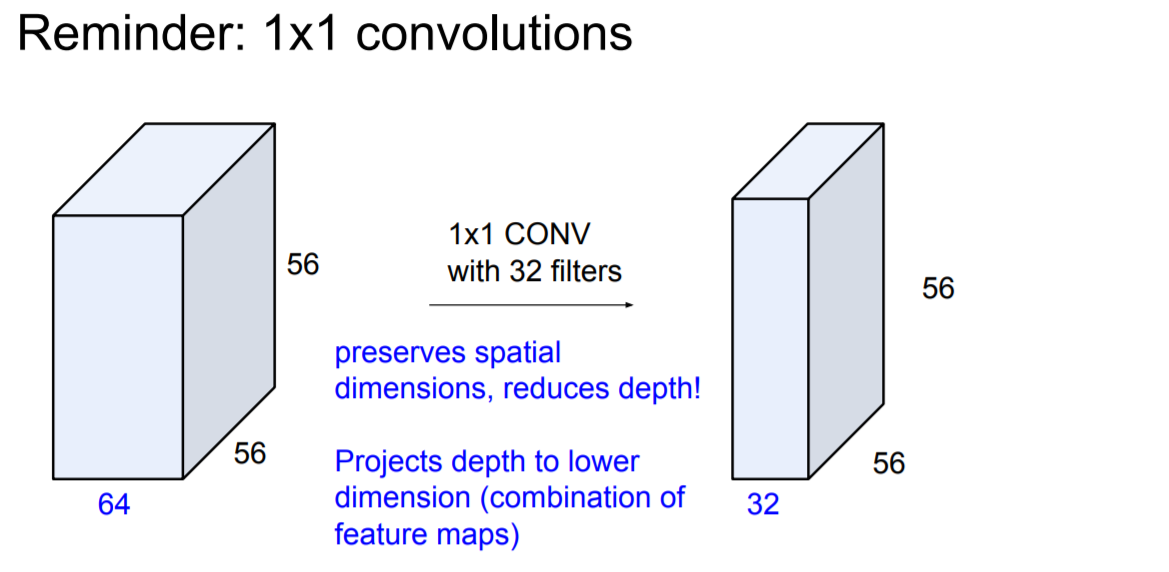 Reminder: 1x1 convolutions

56

56

64

1x1 CONV
with 32 filters

preserves spatial dimensions, reduces depth!

Projects depth to lower dimension (combination of feature maps)

56

56

32